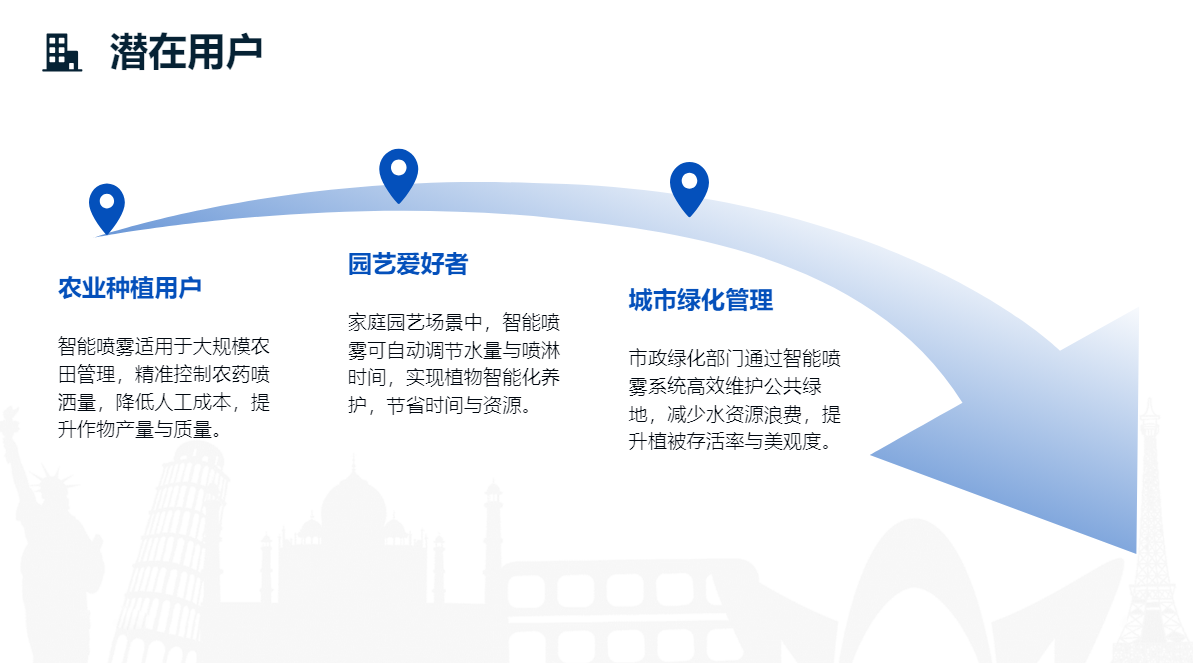 潜在用户

农业种植用户

智能喷雾适用于大规模农田管理，精准控制农药喷洒量，降低人工成本，提升作物产量与质量。

园艺爱好者

家庭园艺场景中，智能喷雾可自动调节水量与喷淋时间，实现植物智能化养护，节省时间与资源。

城市绿化管理

市政绿化部门通过智能喷雾系统高效维护公共绿地，减少水资源浪费，提升植被存活率与美观度。